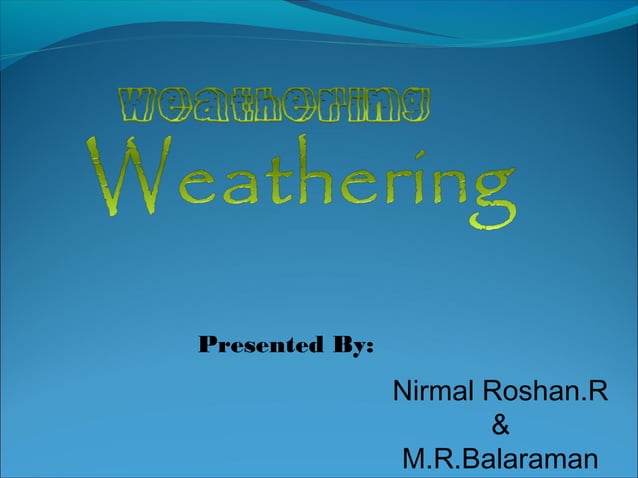 weathering
Weathering

Presented By:

Nirmal Roshan.R
&
M.R.Balaraman